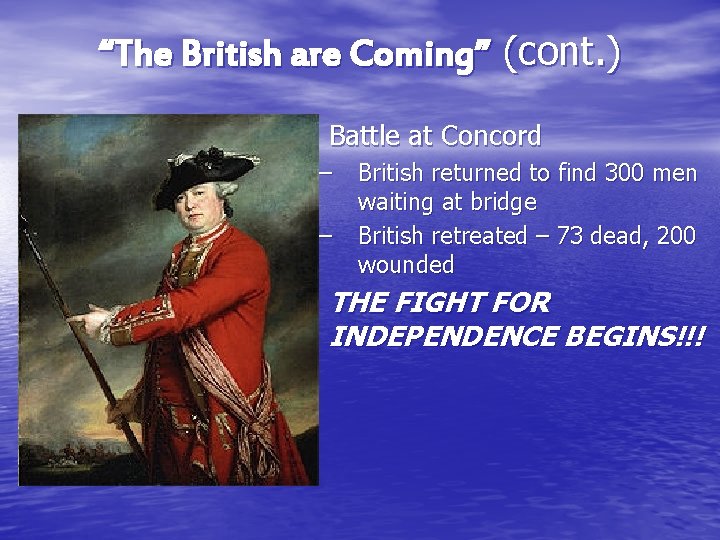 “The British are Coming” (cont.)

Battle at Concord

– British returned to find 300 men waiting at bridge

– British retreated – 73 dead, 200 wounded

THE FIGHT FOR INDEPENDENCE BEGINS!!!